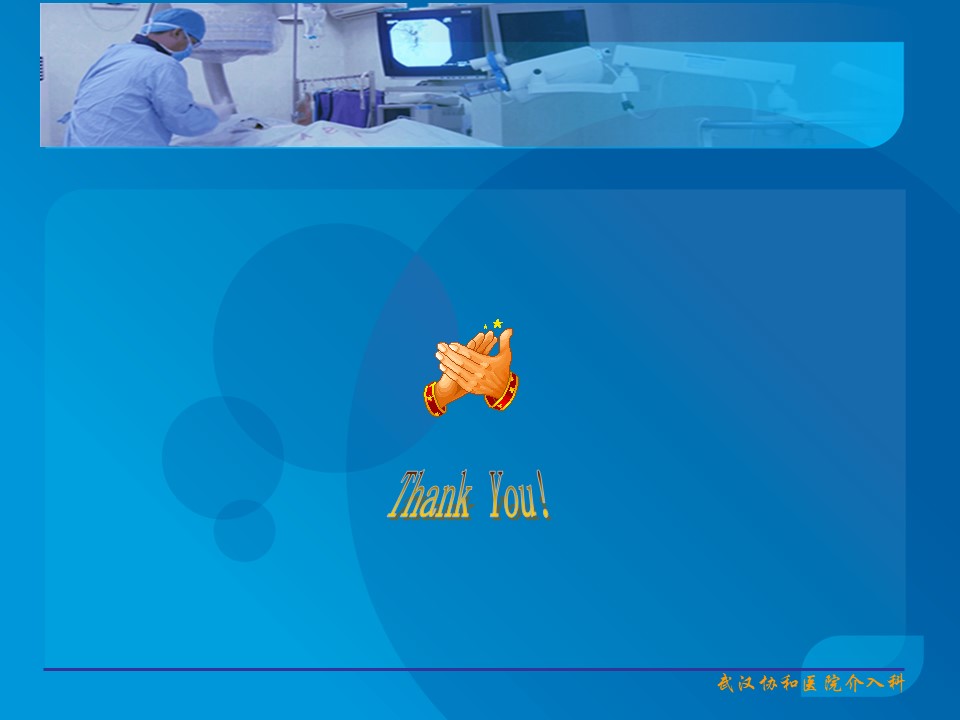 Thank You!

武汉协和医院介入科